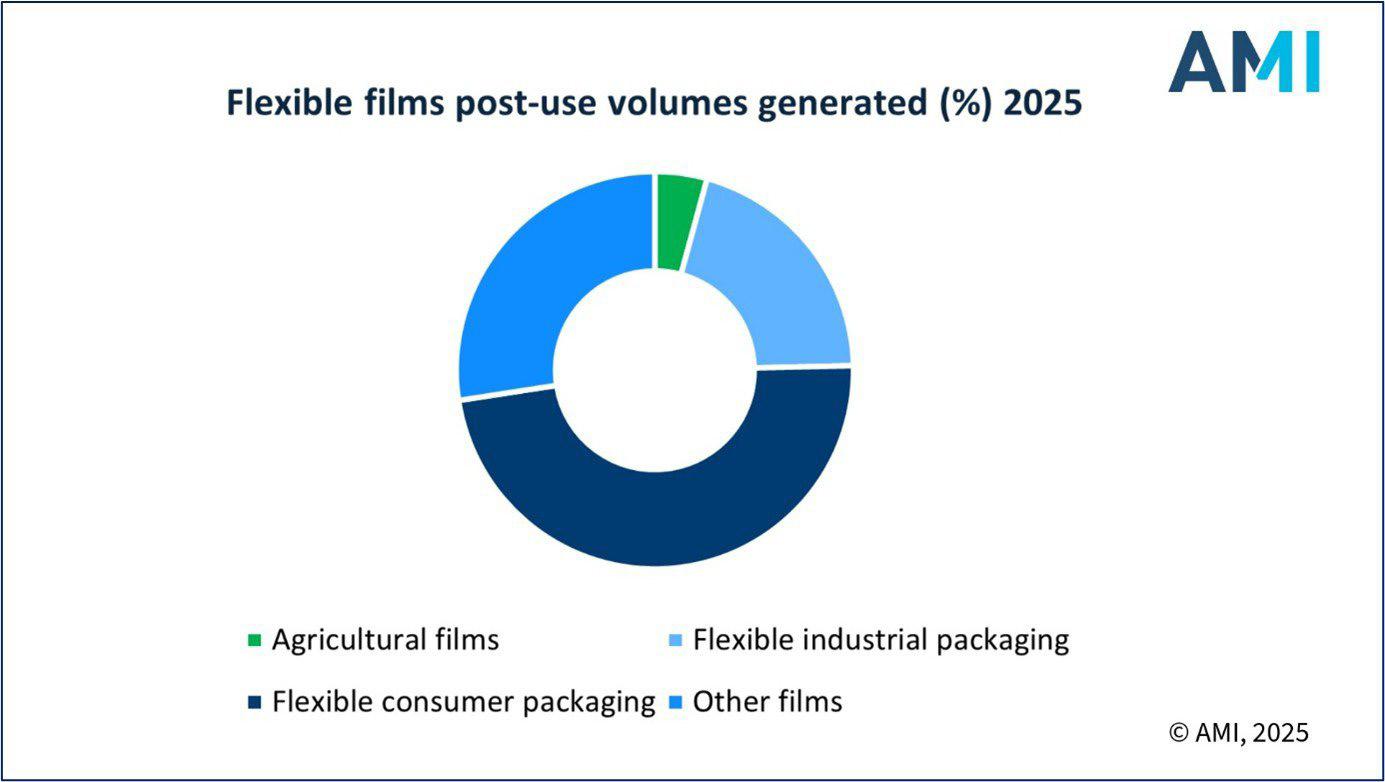 AMI

Flexible films post-use volumes generated (%) 2025

Agricultural films
Flexible industrial packaging
Flexible consumer packaging
Other films

© AMI, 2025